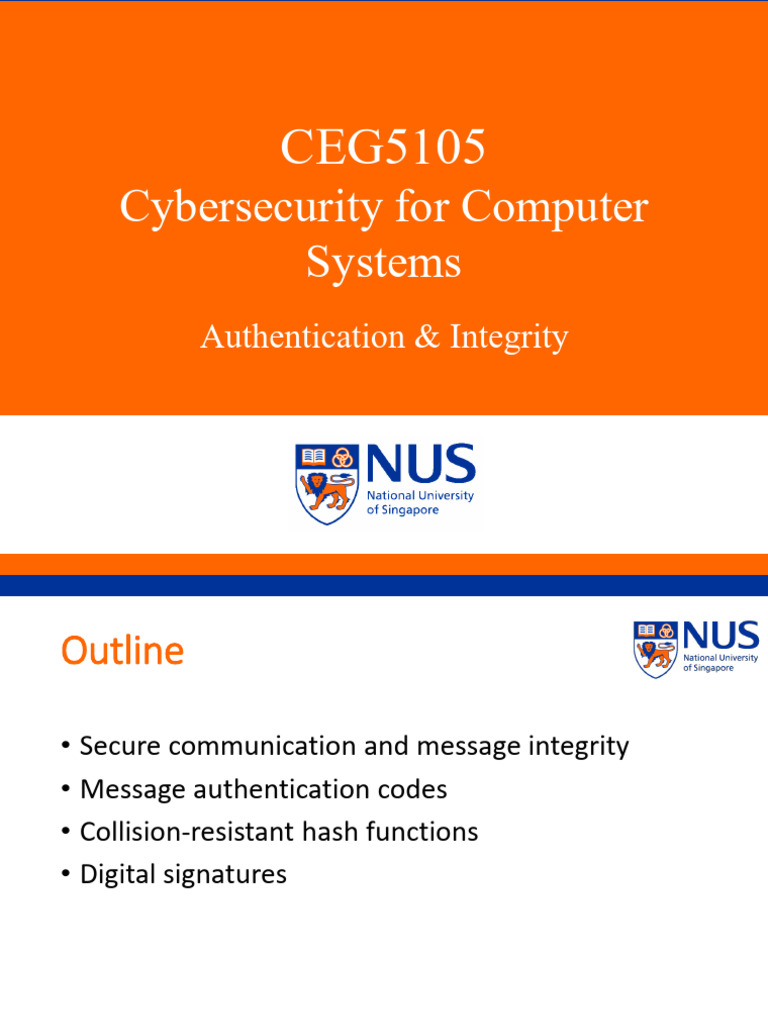 CEG5105
Cybersecurity for Computer Systems
Authentication & Integrity

NUS
National University of Singapore

Outline

NUS
National University of Singapore

• Secure communication and message integrity
• Message authentication codes
• Collision-resistant hash functions
• Digital signatures